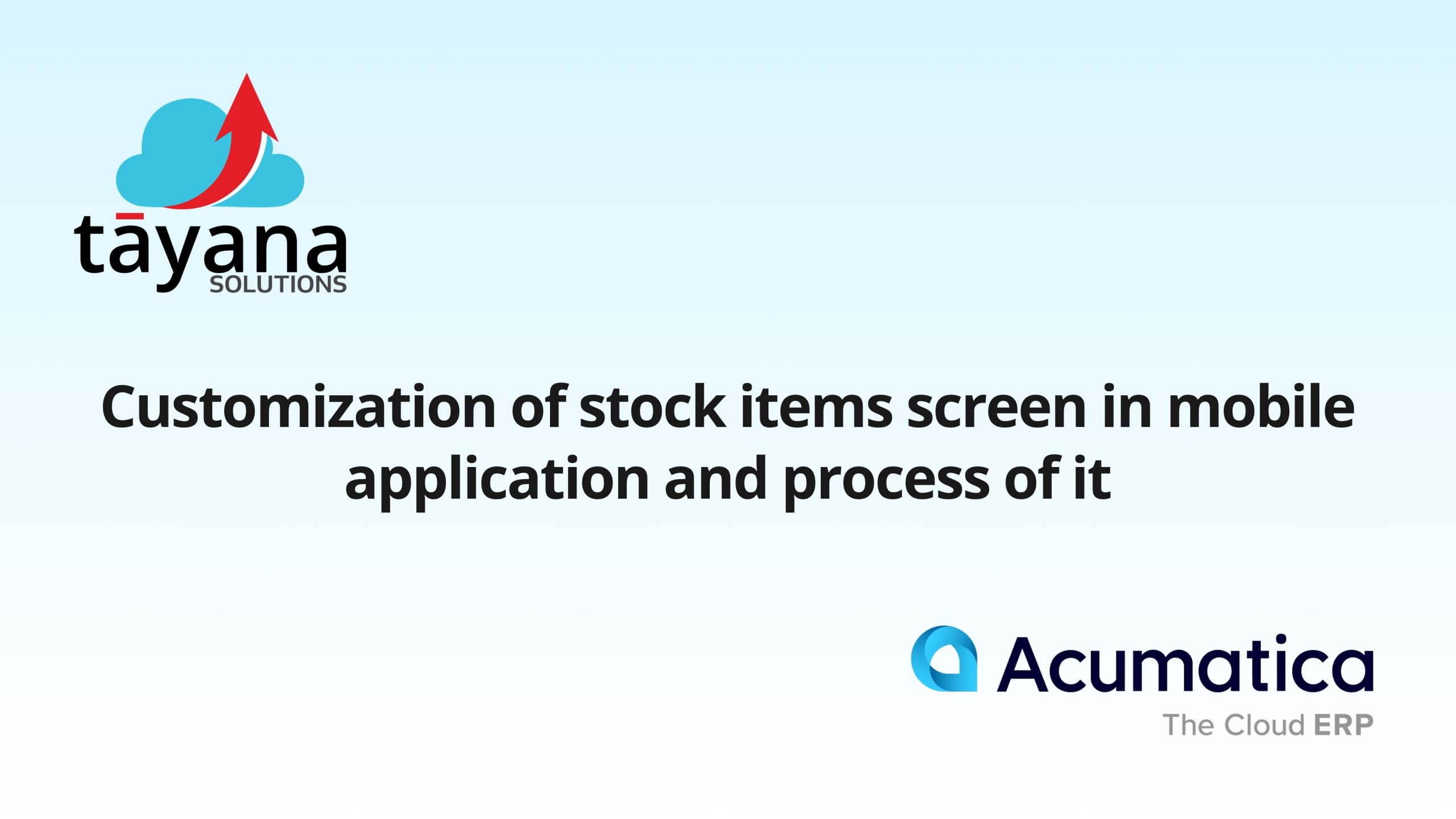 tāyana
SOLUTIONS

Customization of stock items screen in mobile application and process of it

Acumatica
The Cloud ERP